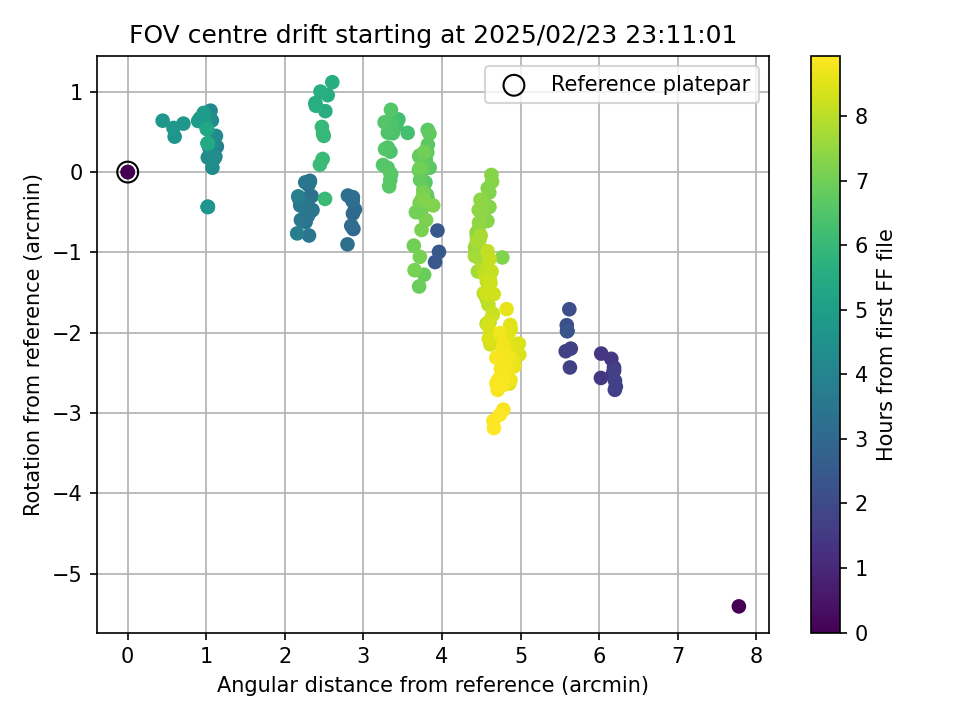 FOV centre drift starting at 2025/02/23 23:11:01

Reference platepar

Rotation from reference (arcmin)

1
0
−1
−2
−3
−4
−5

0 1 2 3 4 5 6 7 8

Angular distance from reference (arcmin)

Hours from first FF file

8
7
6
5
4
3
2
1
0